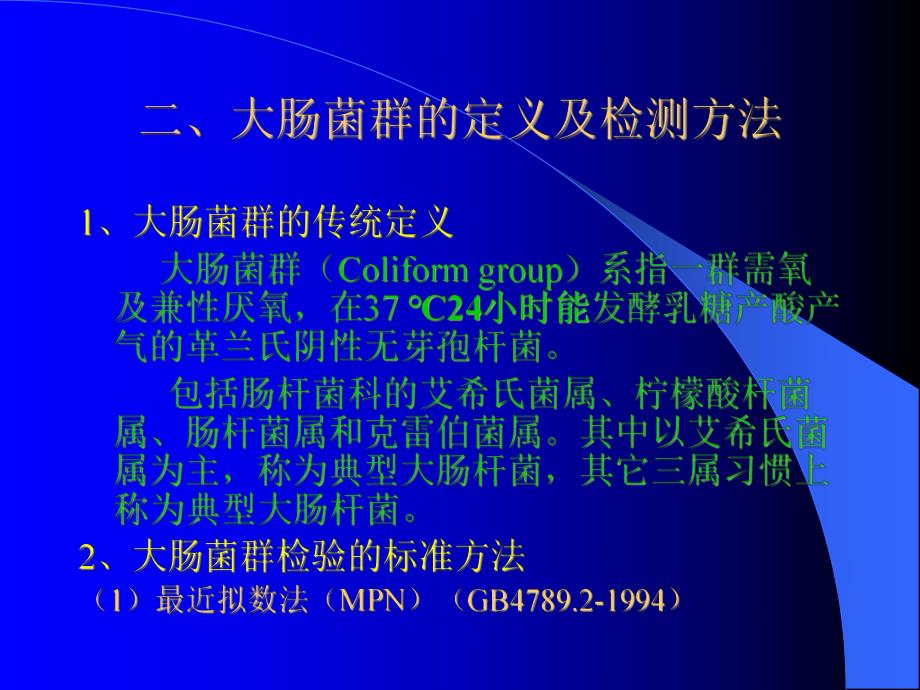 二、大肠菌群的定义及检测方法

1、大肠菌群的传统定义

大肠菌群（Coliform group）系指一群需氧及兼性厌氧，在37 ℃24小时能发酵乳糖产酸产气的革兰氏阴性无芽孢杆菌。

包括肠杆菌科的艾希氏菌属、柠檬酸杆菌属、肠杆菌属和克雷伯菌属。其中以艾希氏菌属为主，称为典型大肠杆菌，其它三属习惯上称为典型大肠杆菌。

2、大肠菌群检验的标准方法

（1）最近拟数法（MPN）（GB4789.2-1994）